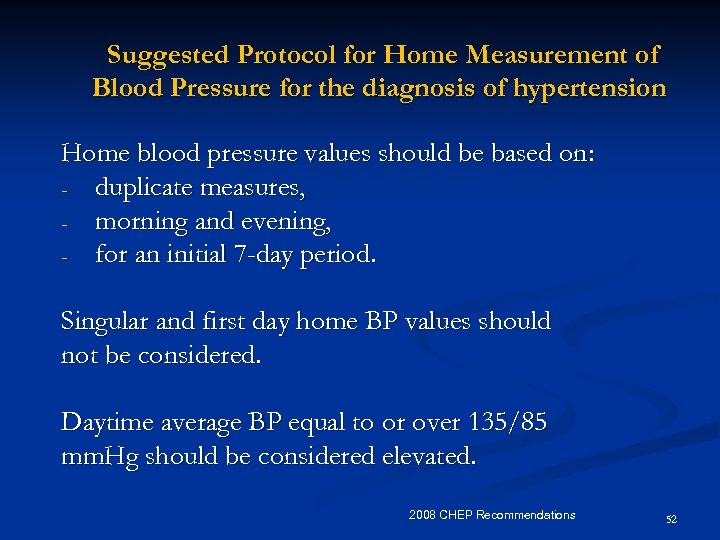 Suggested Protocol for Home Measurement of Blood Pressure for the diagnosis of hypertension

Home blood pressure values should be based on:
- duplicate measures,
- morning and evening,
- for an initial 7-day period.

Singular and first day home BP values should not be considered.

Daytime average BP equal to or over 135/85 mmHg should be considered elevated.

2008 CHEP Recommendations

52